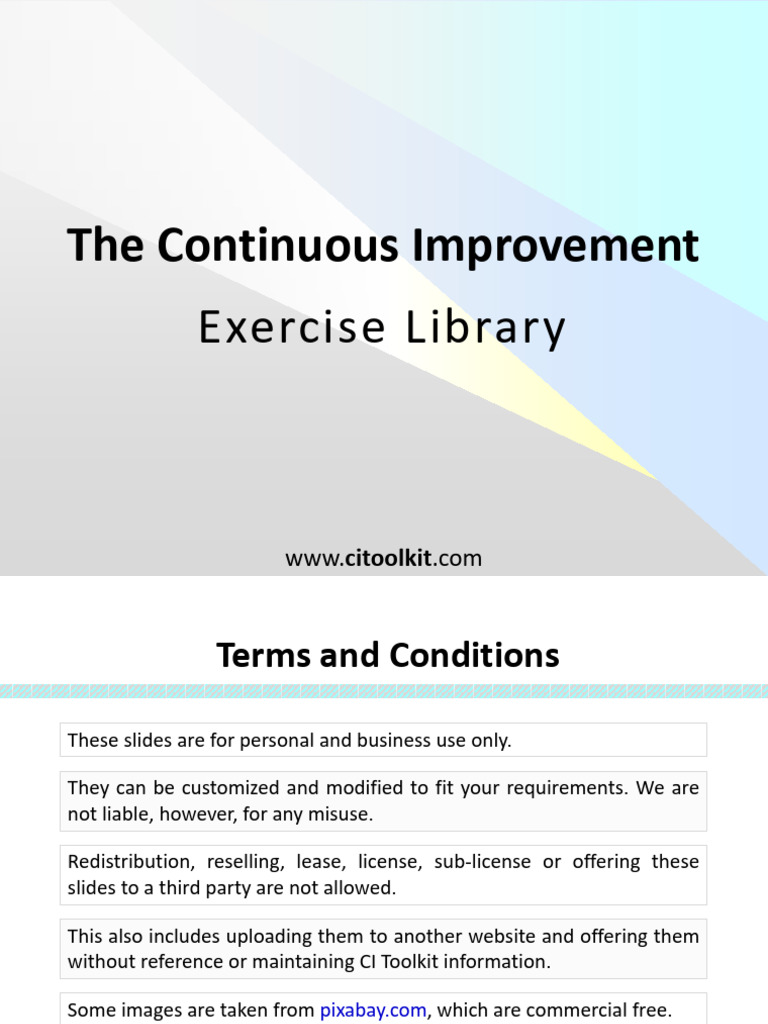 The Continuous Improvement

Exercise Library

www.citoolkit.com

Terms and Conditions

These slides are for personal and business use only.

They can be customized and modified to fit your requirements. We are not liable, however, for any misuse.

Redistribution, reselling, lease, license, sub-license or offering these slides to a third party are not allowed.

This also includes uploading them to another website and offering them without reference or maintaining CI Toolkit information.

Some images are taken from pixabay.com, which are commercial free.